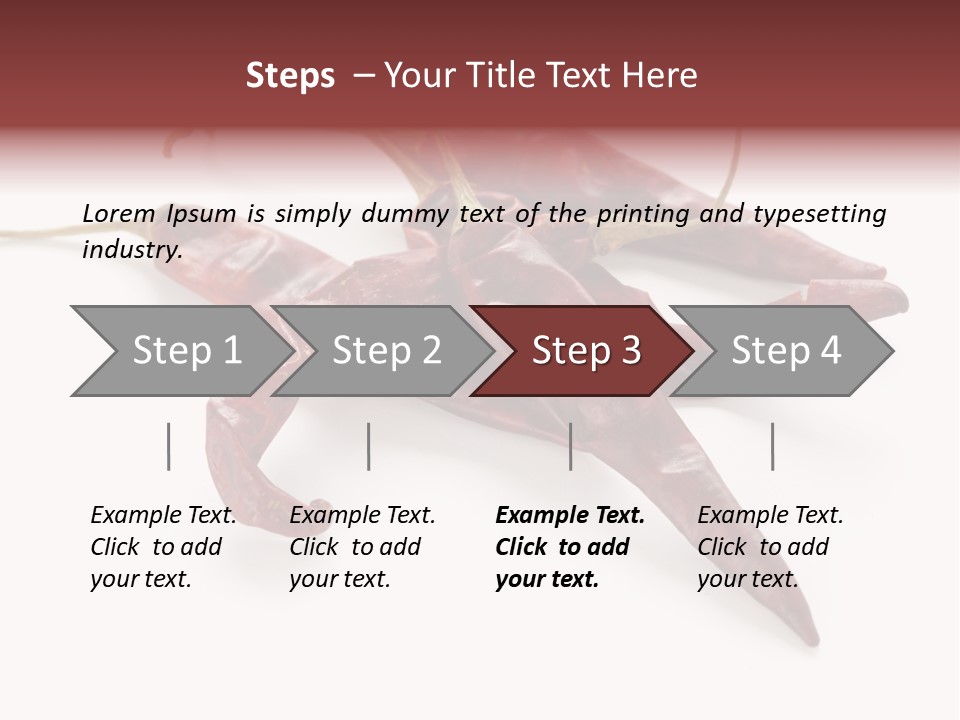 Steps – Your Title Text Here

Lorem Ipsum is simply dummy text of the printing and typesetting industry.

Step 1

Step 2

Step 3

Step 4

Example Text. Click to add your text.

Example Text. Click to add your text.

Example Text. Click to add your text.

Example Text. Click to add your text.